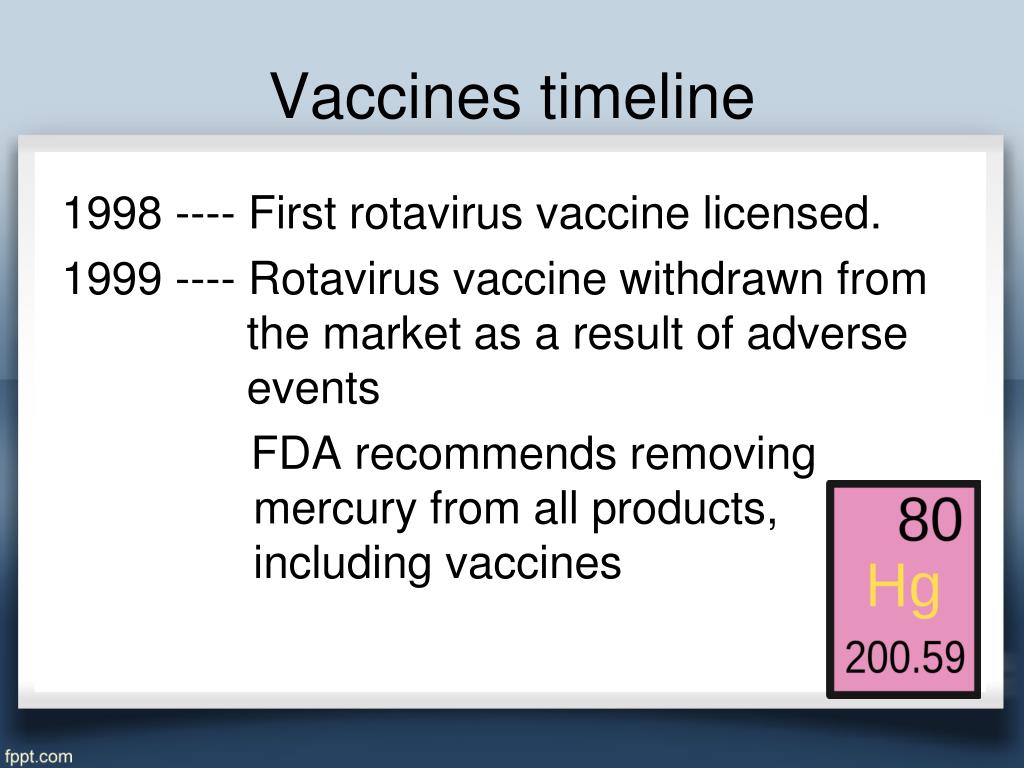 Vaccines timeline

1998 ---- First rotavirus vaccine licensed.

1999 ---- Rotavirus vaccine withdrawn from the market as a result of adverse events

FDA recommends removing mercury from all products, including vaccines

80
Hg
200.59

fppt.com